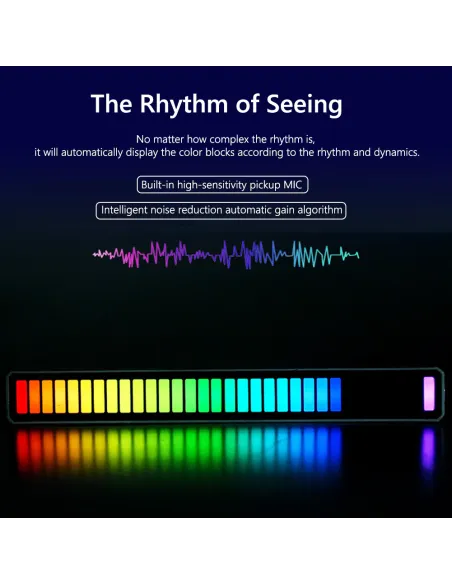 The Rhythm of Seeing

No matter how complex the rhythm is,
it will automatically display the color blocks according to the rhythm and dynamics.

Built-in high-sensitivity pickup MIC

Intelligent noise reduction automatic gain algorithm